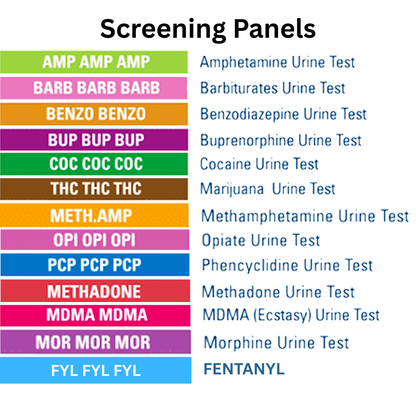 Screening Panels

AMP AMP AMP Amphetamine Urine Test

BARB BARB BARB Barbiturates Urine Test

BENZO BENZO Benzodiazepine Urine Test

BUP BUP BUP Buprenorphine Urine Test

COC COC COC Cocaine Urine Test

THC THC THC Marijuana Urine Test

METH.AMP Methamphetamine Urine Test

OPI OPI OPI Opiate Urine Test

PCP PCP PCP Phencyclidine Urine Test

METHADONE Methadone Urine Test

MDMA MDMA MDMA (Ecstasy) Urine Test

MOR MOR MOR Morphine Urine Test

FYL FYL FYL FENTANYL